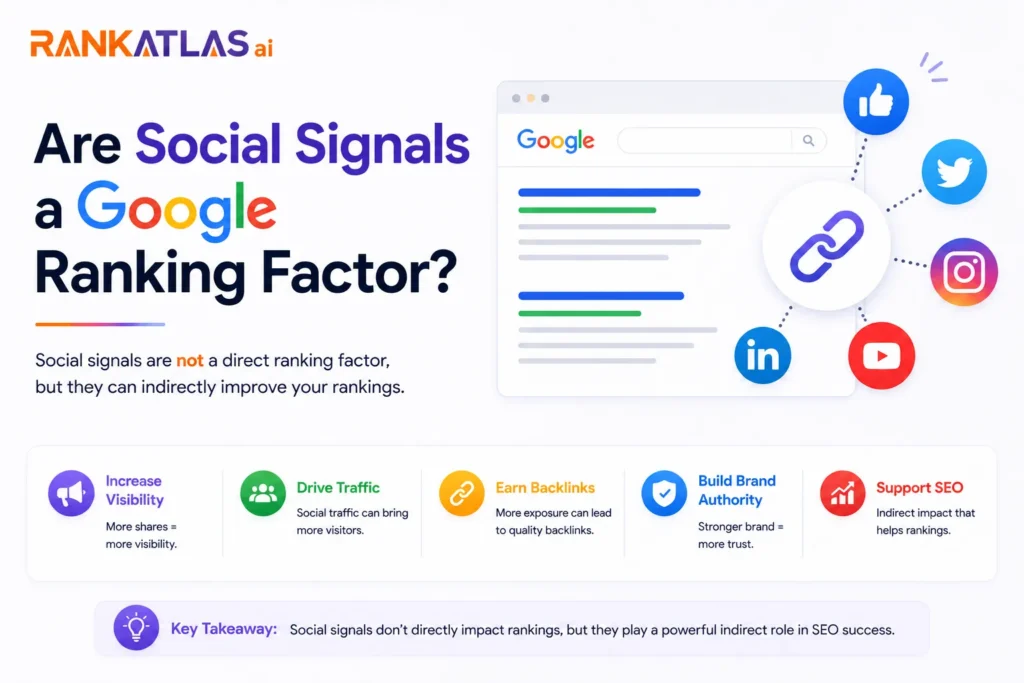 RANKATLAS ai

Are Social Signals a Google Ranking Factor?

Social signals are not a direct ranking factor, but they can indirectly improve your rankings.

Google

in

Increase Visibility
More shares = more visibility.

Drive Traffic
Social traffic can bring more visitors.

Earn Backlinks
More exposure can lead to quality backlinks.

Build Brand Authority
Stronger brand = more trust.

Support SEO
Indirect impact that helps rankings.

Key Takeaway: Social signals don't directly impact rankings, but they play a powerful indirect role in SEO success.